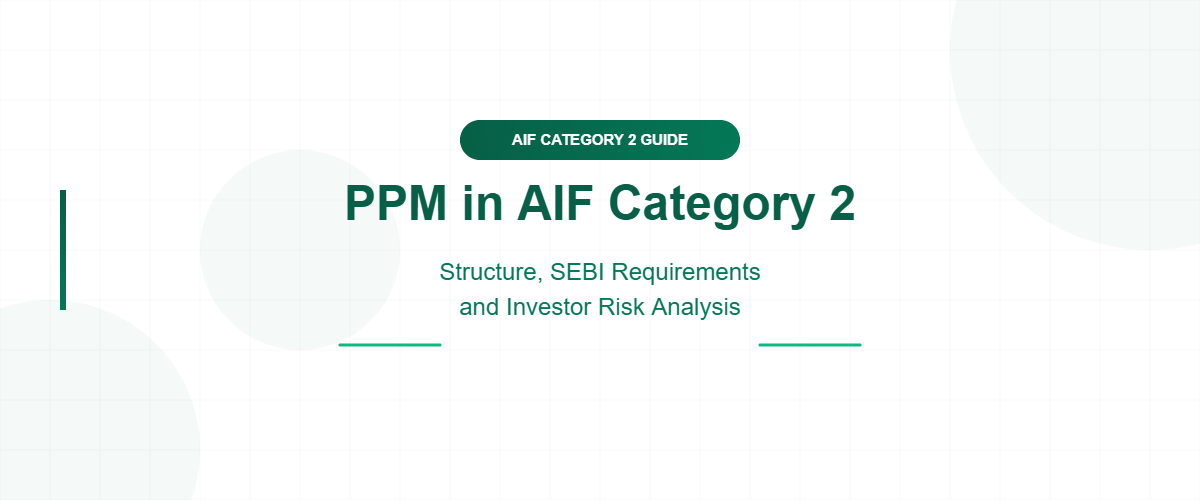 AIF CATEGORY 2 GUIDE

PPM in AIF Category 2

Structure, SEBI Requirements and Investor Risk Analysis